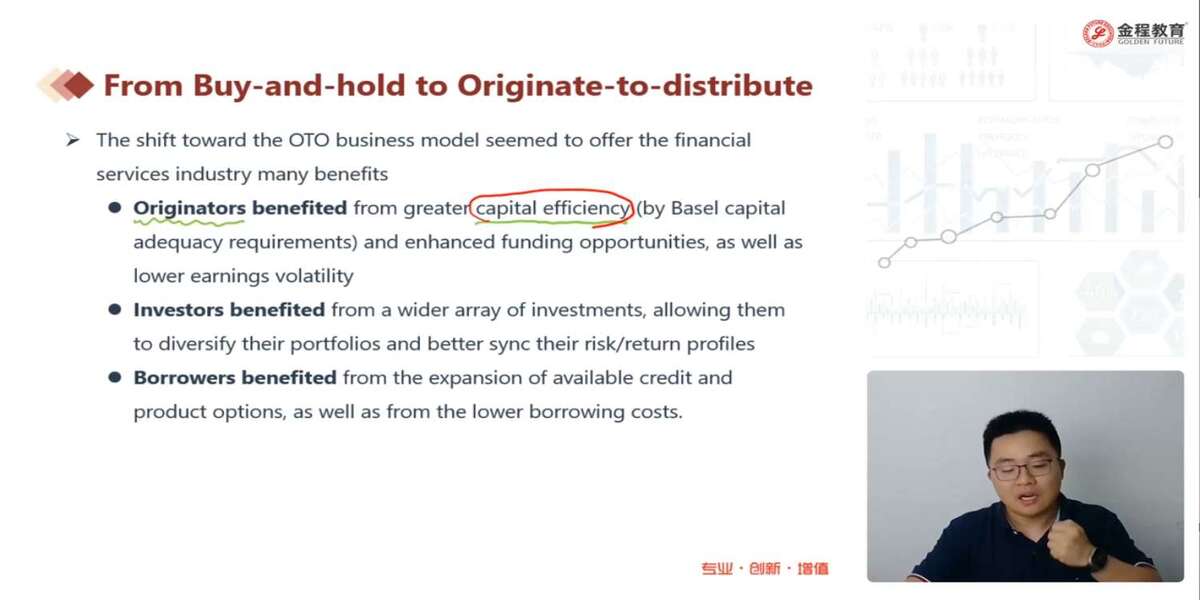 金程教育
GOLDEN FUTURE

From Buy-and-hold to Originate-to-distribute

➢ The shift toward the OTO business model seemed to offer the financial services industry many benefits

● Originators benefited from greater capital efficiency (by Basel capital adequacy requirements) and enhanced funding opportunities, as well as lower earnings volatility

● Investors benefited from a wider array of investments, allowing them to diversify their portfolios and better sync their risk/return profiles

● Borrowers benefited from the expansion of available credit and product options, as well as from the lower borrowing costs.

专业 · 创新 · 增值